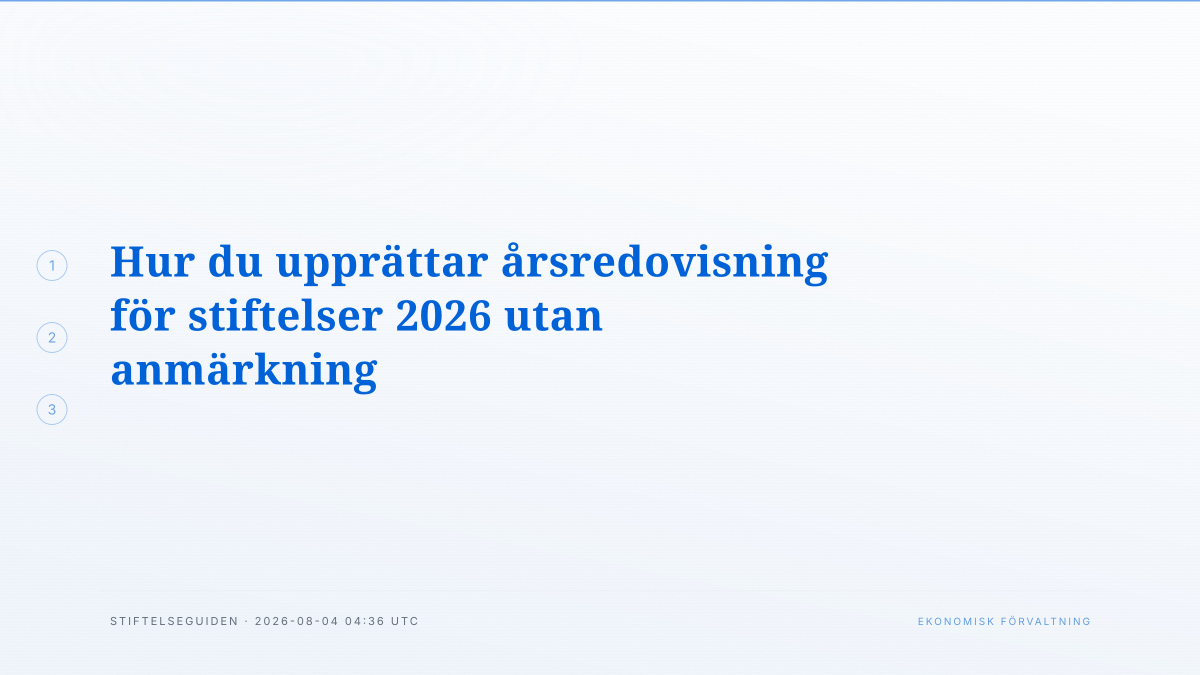 1
2
3

Hur du upprättar årsredovisning för stiftelser 2026 utan anmärkning

STIFTELSEGUIDEN · 2026-08-04 04:36 UTC

EKONOMISK FÖRVALTNING